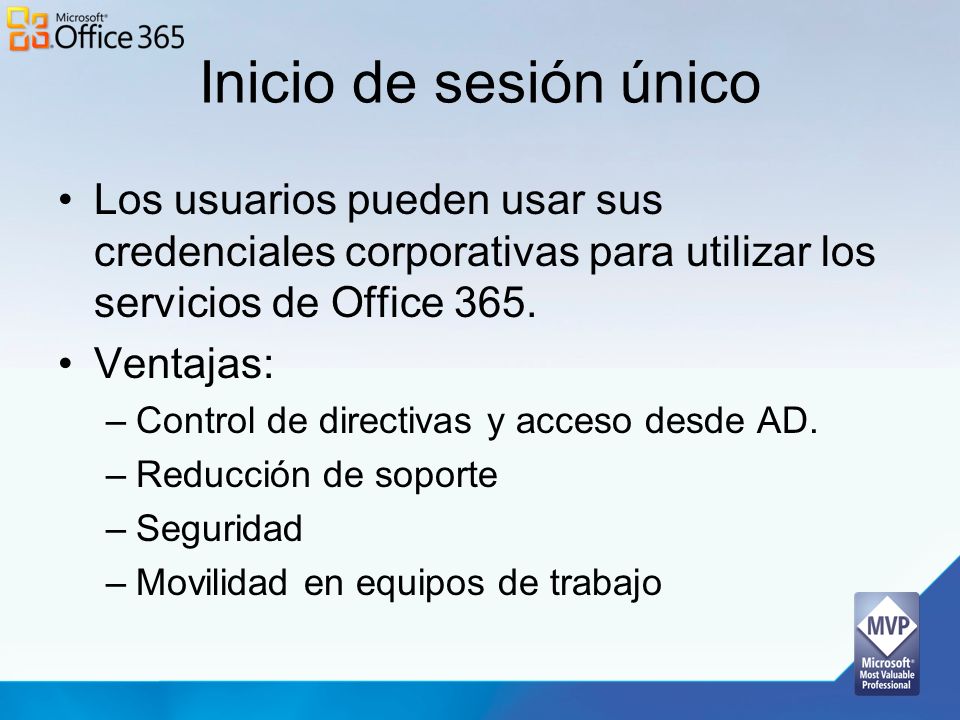 Microsoft® Office 365

Inicio de sesión único

• Los usuarios pueden usar sus credenciales corporativas para utilizar los servicios de Office 365.
• Ventajas:
– Control de directivas y acceso desde AD.
– Reducción de soporte
– Seguridad
– Movilidad en equipos de trabajo

MVP
Microsoft®
Most Valuable Professional